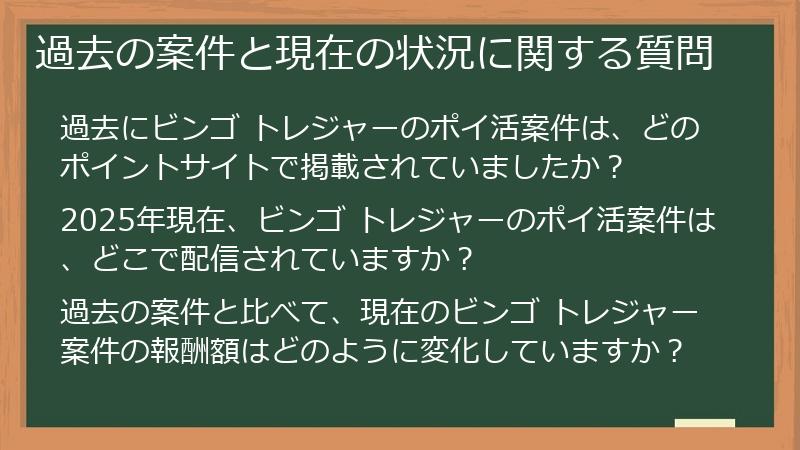 過去の案件と現在の状況に関する質問

過去にビンゴ トレジャーのポイ活案件は、どのポイントサイトで掲載されていましたか？

2025年現在、ビンゴ トレジャーのポイ活案件は、どこで配信されていますか？

過去の案件と比べて、現在のビンゴ トレジャー案件の報酬額はどのように変化していますか？